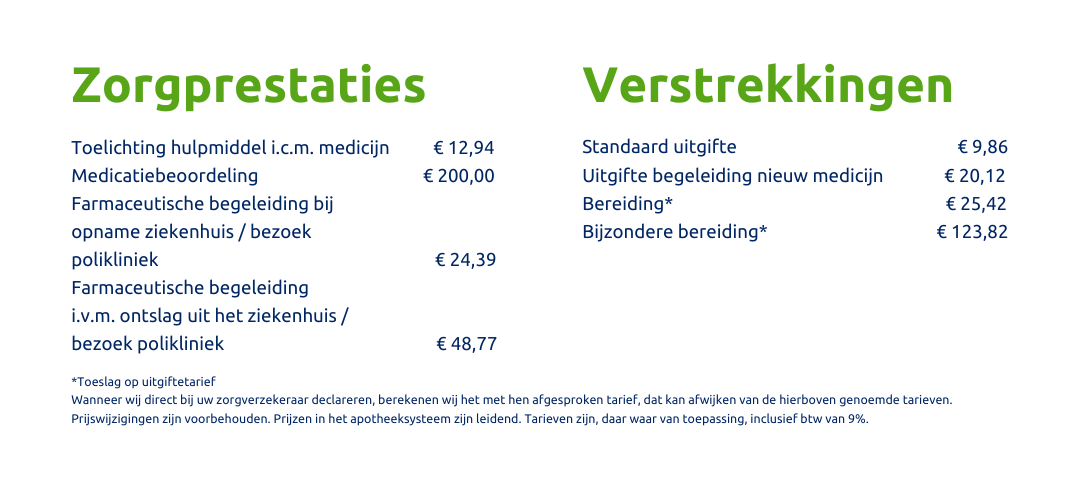 Zorgprestaties

| | |
|---|---|
| Toelichting hulpmiddel i.c.m. medicijn | € 12,94 |
| Medicatiebeoordeling | € 200,00 |
| Farmaceutische begeleiding bij opname ziekenhuis / bezoek polikliniek | € 24,39 |
| Farmaceutische begeleiding i.v.m. ontslag uit het ziekenhuis / bezoek polikliniek | € 48,77 |

Verstrekkingen

| | |
|---|---|
| Standaard uitgifte | € 9,86 |
| Uitgifte begeleiding nieuw medicijn | € 20,12 |
| Bereiding* | € 25,42 |
| Bijzondere bereiding* | € 123,82 |

*Toeslag op uitgiftetarief
Wanneer wij direct bij uw zorgverzekeraar declareren, berekenen wij het met hen afgesproken tarief, dat kan afwijken van de hierboven genoemde tarieven.
Prijswijzigingen zijn voorbehouden. Prijzen in het apotheeksysteem zijn leidend. Tarieven zijn, daar waar van toepassing, inclusief btw van 9%.